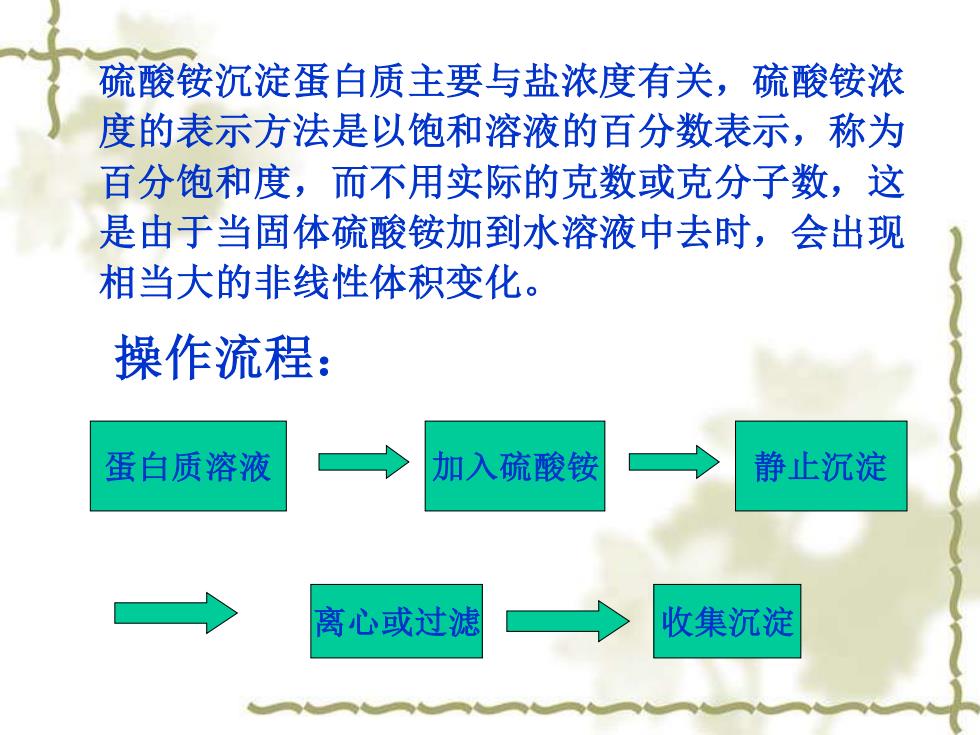 硫酸铵沉淀蛋白质主要与盐浓度有关，硫酸铵浓度的表示方法是以饱和溶液的百分数表示，称为百分饱和度，而不用实际的克数或克分子数，这是由于当固体硫酸铵加到水溶液中去时，会出现相当大的非线性体积变化。

操作流程：

蛋白质溶液

加入硫酸铵

静止沉淀

离心或过滤

收集沉淀